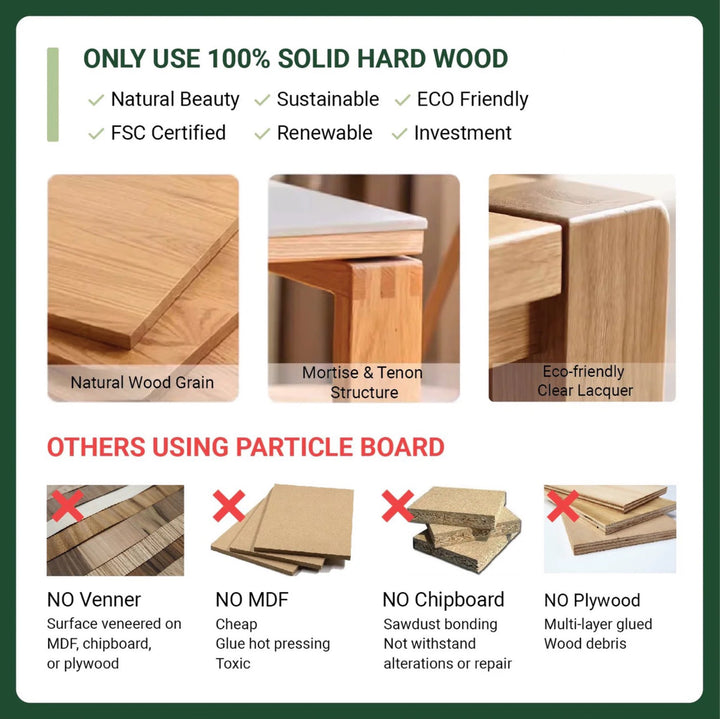 ONLY USE 100% SOLID HARD WOOD

✓ Natural Beauty ✓ Sustainable ✓ ECO Friendly
✓ FSC Certified ✓ Renewable ✓ Investment

Natural Wood Grain

Mortise & Tenon Structure

Eco-friendly Clear Lacquer

OTHERS USING PARTICLE BOARD

NO Venner
Surface veneered on MDF, chipboard, or plywood

NO MDF
Cheap
Glue hot pressing
Toxic

NO Chipboard
Sawdust bonding
Not withstand alterations or repair

NO Plywood
Multi-layer glued
Wood debris